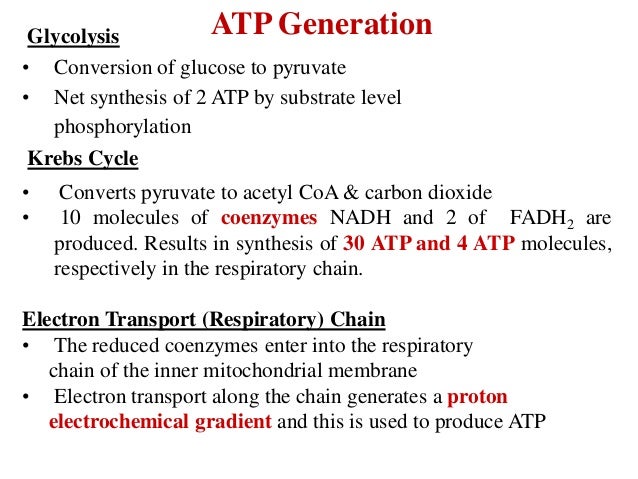 ATP Generation

Glycolysis

• Conversion of glucose to pyruvate
• Net synthesis of 2 ATP by substrate level phosphorylation

Krebs Cycle

• Converts pyruvate to acetyl CoA & carbon dioxide
• 10 molecules of coenzymes NADH and 2 of $FADH_2$ are produced. Results in synthesis of 30 ATP and 4 ATP molecules, respectively in the respiratory chain.

Electron Transport (Respiratory) Chain

• The reduced coenzymes enter into the respiratory chain of the inner mitochondrial membrane
• Electron transport along the chain generates a proton electrochemical gradient and this is used to produce ATP